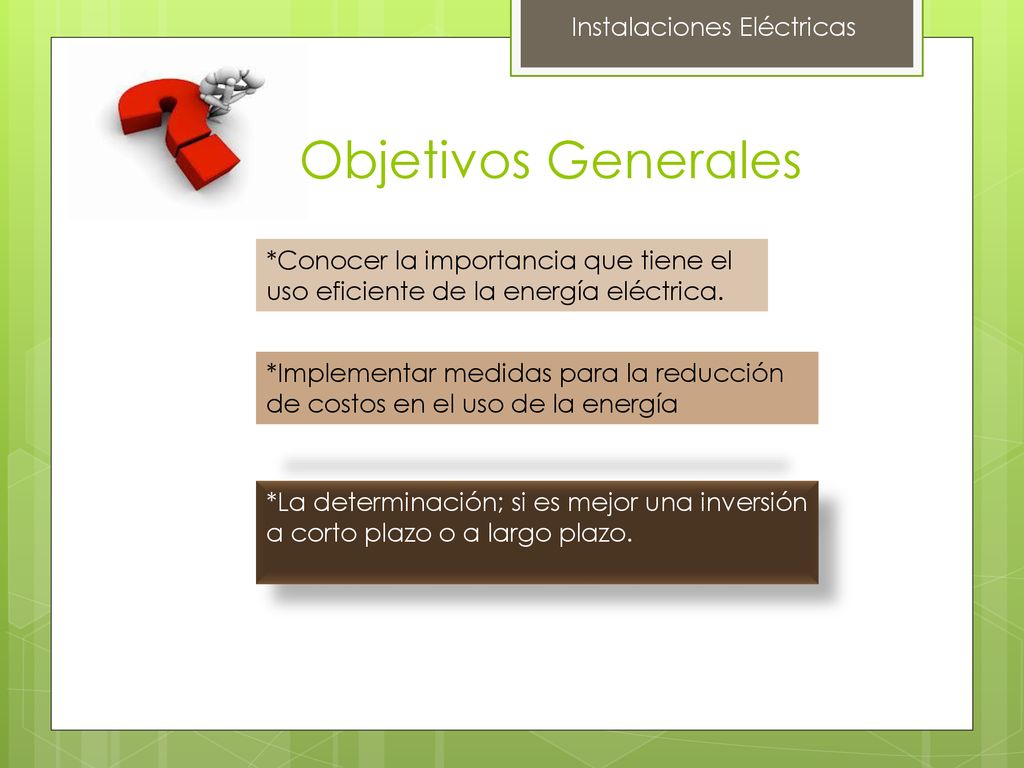 Instalaciones Eléctricas

Objetivos Generales

*Conocer la importancia que tiene el uso eficiente de la energía eléctrica.

*Implementar medidas para la reducción de costos en el uso de la energía

*La determinación; si es mejor una inversión a corto plazo o a largo plazo.